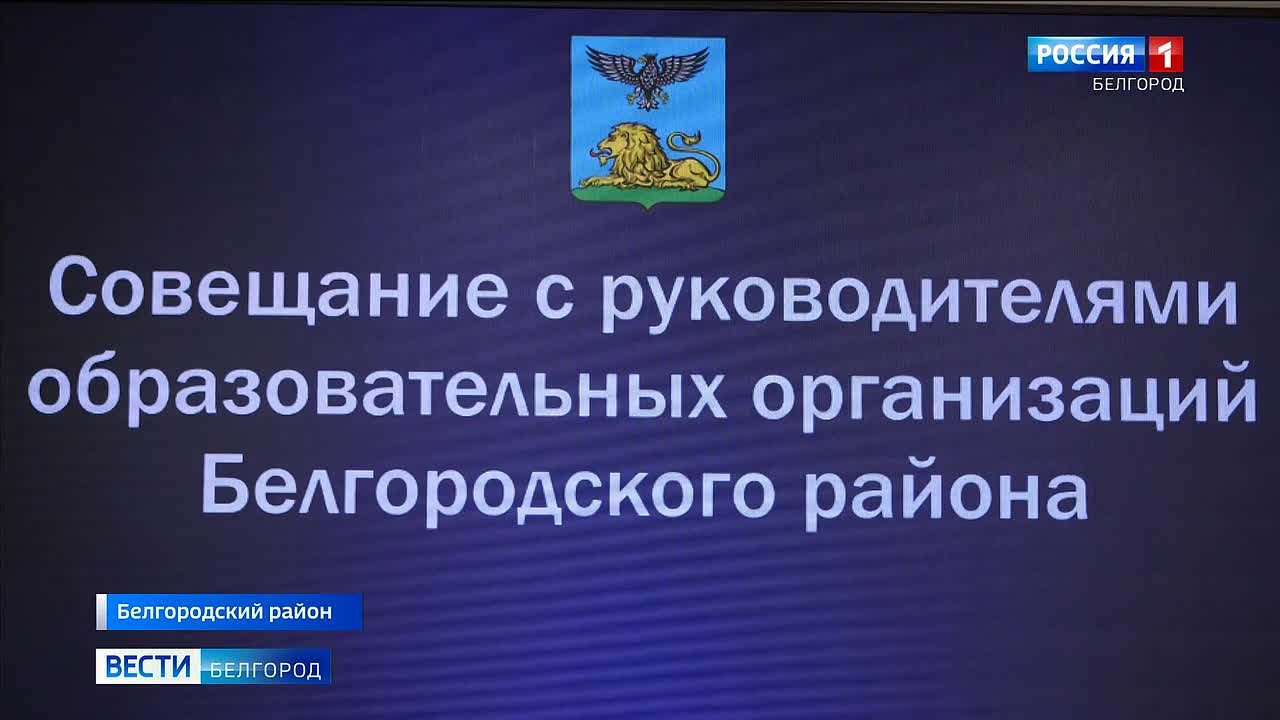 РОССИЯ 1
БЕЛГОРОД

Совещание с руководителями образовательных организаций Белгородского района

Белгородский район

ВЕСТИ БЕЛГОРОД